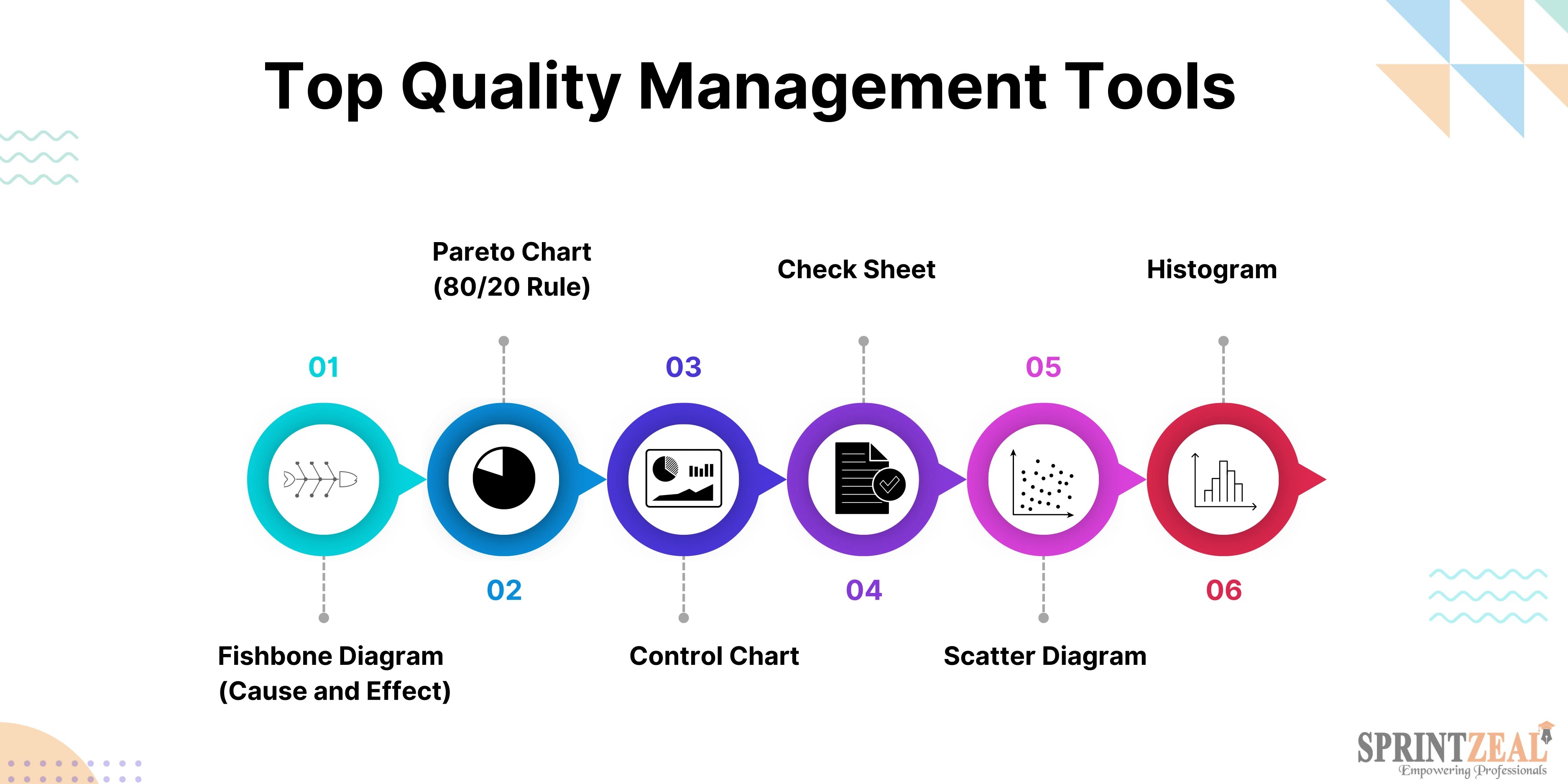 Top Quality Management Tools

Pareto Chart
(80/20 Rule)

Check Sheet

Histogram

01

03

05

02

04

06

Fishbone Diagram
(Cause and Effect)

Control Chart

Scatter Diagram

SPRINTZEAL
Empowering Professionals